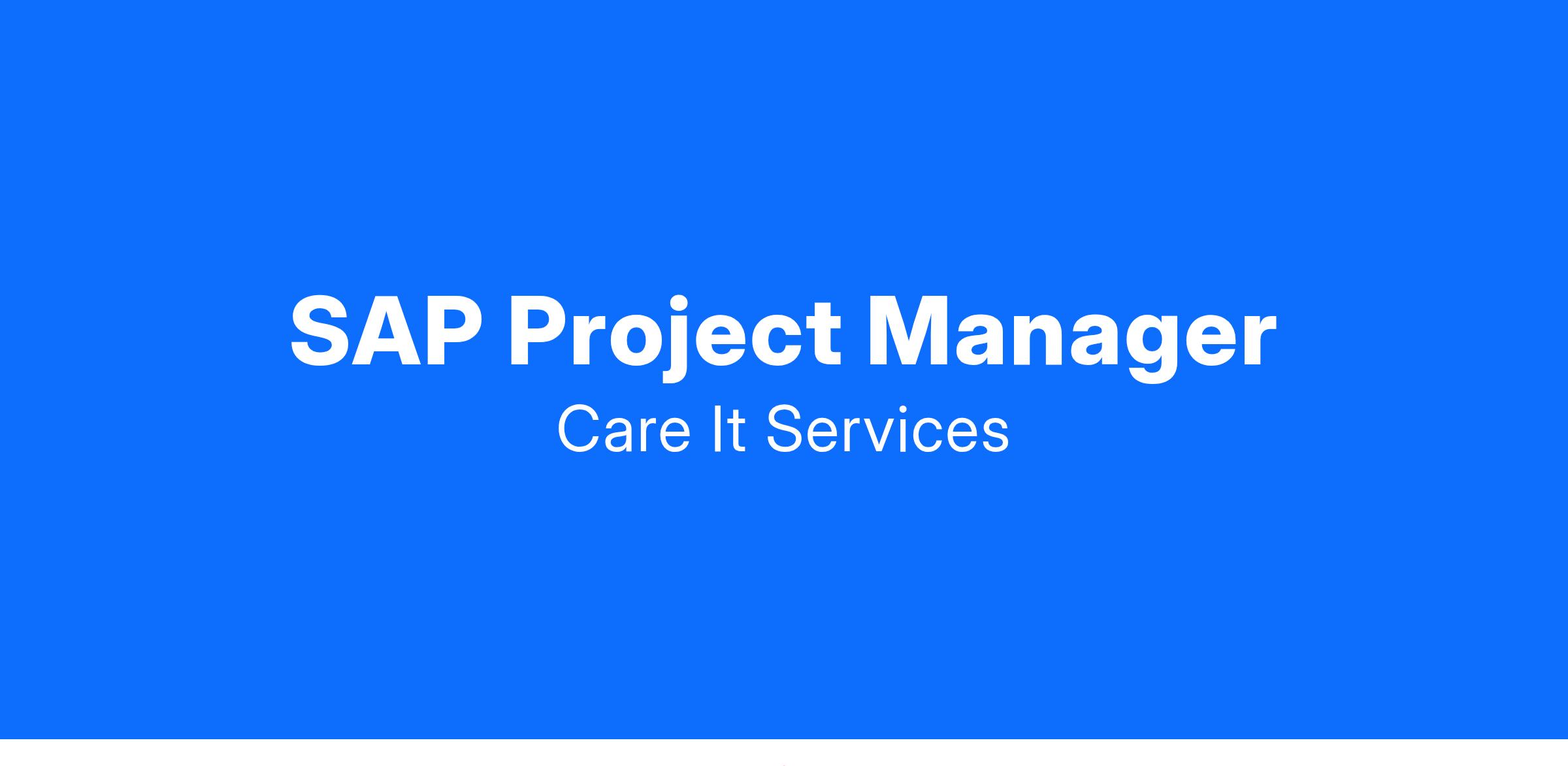 SAP Project Manager

Care It Services